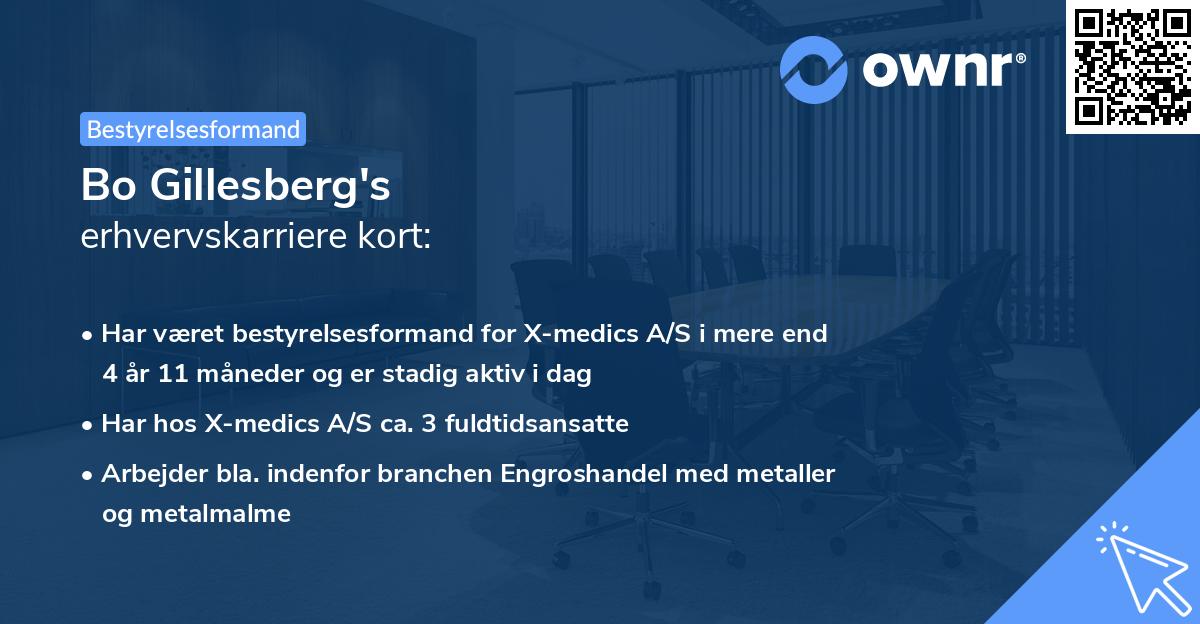 ownr®

Bestyrelsesformand

Bo Gillesberg's
erhvervskarriere kort:

• Har været bestyrelsesformand for X-medics A/S i mere end 4 år 11 måneder og er stadig aktiv i dag
• Har hos X-medics A/S ca. 3 fuldtidsansatte
• Arbejder bla. indenfor branchen Engroshandel med metaller og metalmalme